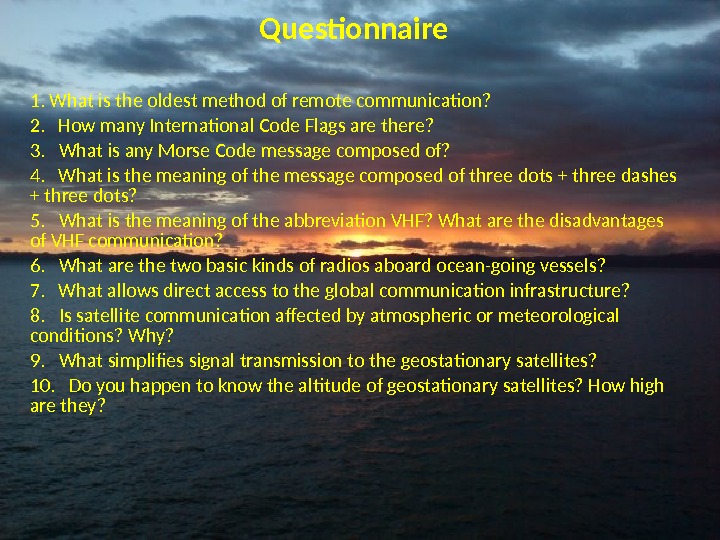 Questionnaire

1. What is the oldest method of remote communication?

2. How many International Code Flags are there?

3. What is any Morse Code message composed of?

4. What is the meaning of the message composed of three dots + three dashes + three dots?

5. What is the meaning of the abbreviation VHF? What are the disadvantages of VHF communication?

6. What are the two basic kinds of radios aboard ocean-going vessels?

7. What allows direct access to the global communication infrastructure?

8. Is satellite communication affected by atmospheric or meteorological conditions? Why?

9. What simplifies signal transmission to the geostationary satellites?

10. Do you happen to know the altitude of geostationary satellites? How high are they?